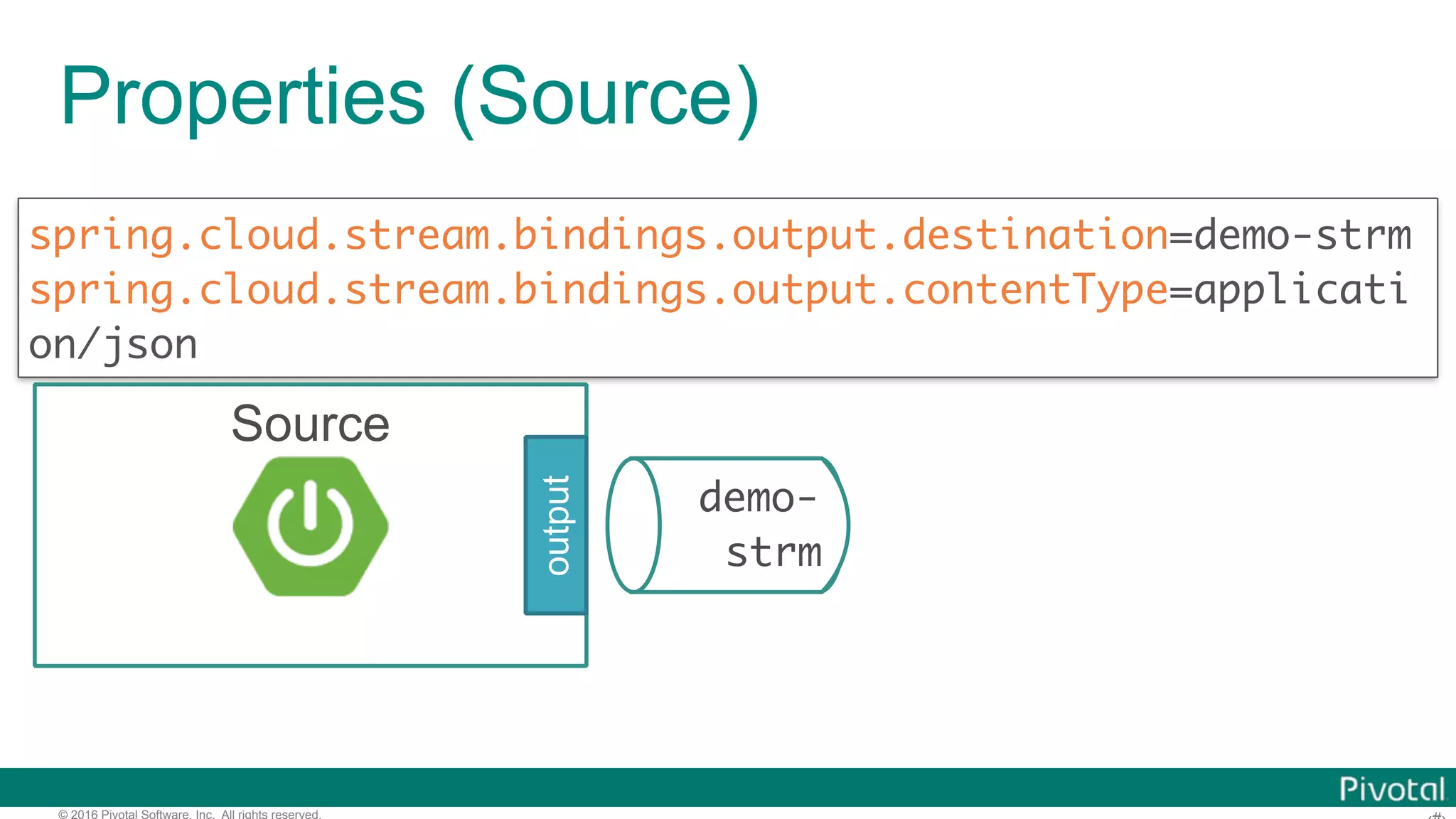 Properties (Source)

spring.cloud.stream.bindings.output.destination=demo-strm
spring.cloud.stream.bindings.output.contentType=application/json

Source

output

demo-strm

Pivotal

© 2016 Pivotal Software, Inc. All rights reserved.